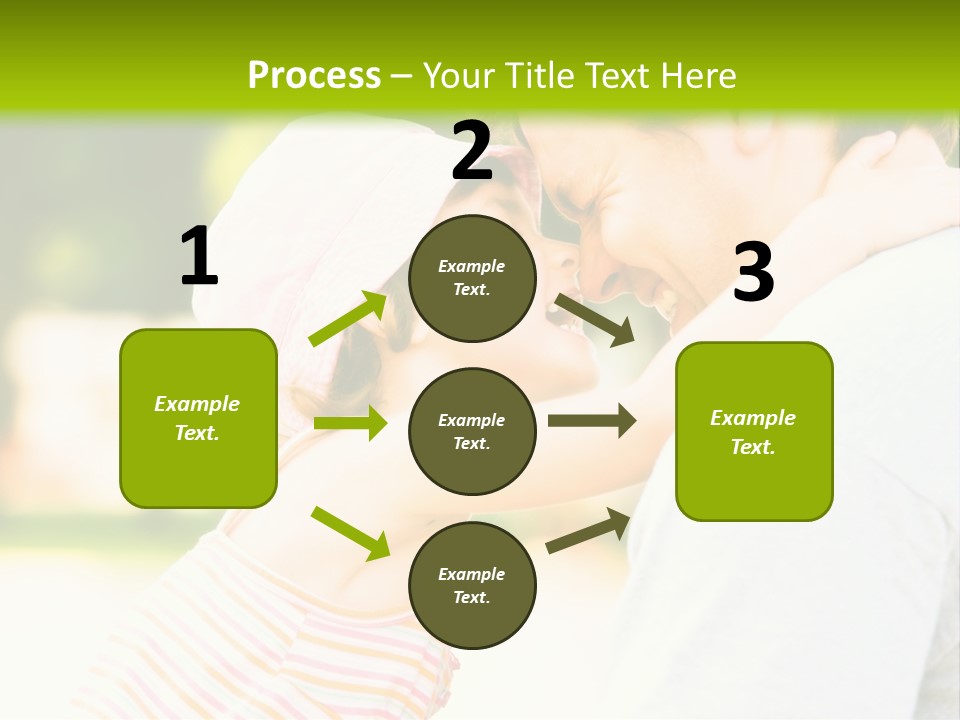 Process – Your Title Text Here

1

Example Text.

2

Example Text.

Example Text.

Example Text.

3

Example Text.